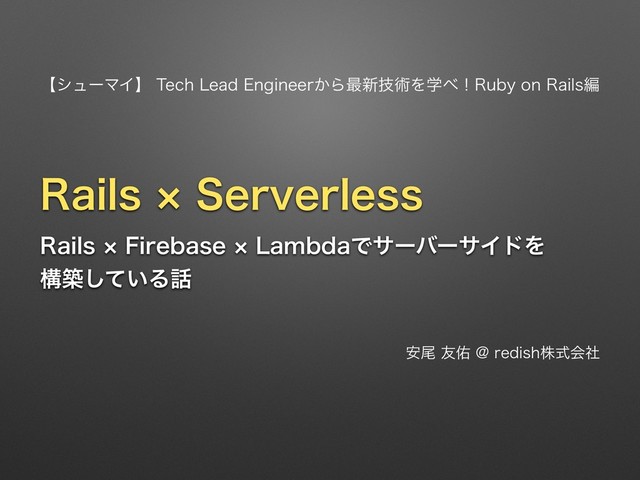 【シューマイ】 Tech Lead Engineerから最新技術を学べ！Ruby on Rails編

Rails × Serverless

Rails × Firebase × Lambdaでサーバーサイドを構築している話

安尾 友佑 @ redish株式会社